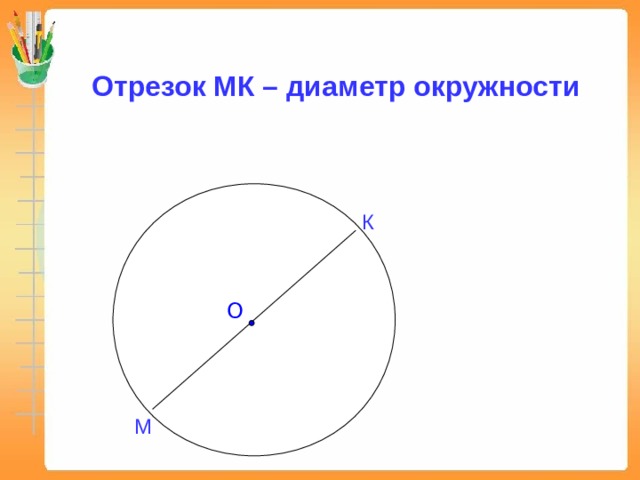 Отрезок МК – диаметр окружности

К

О

М